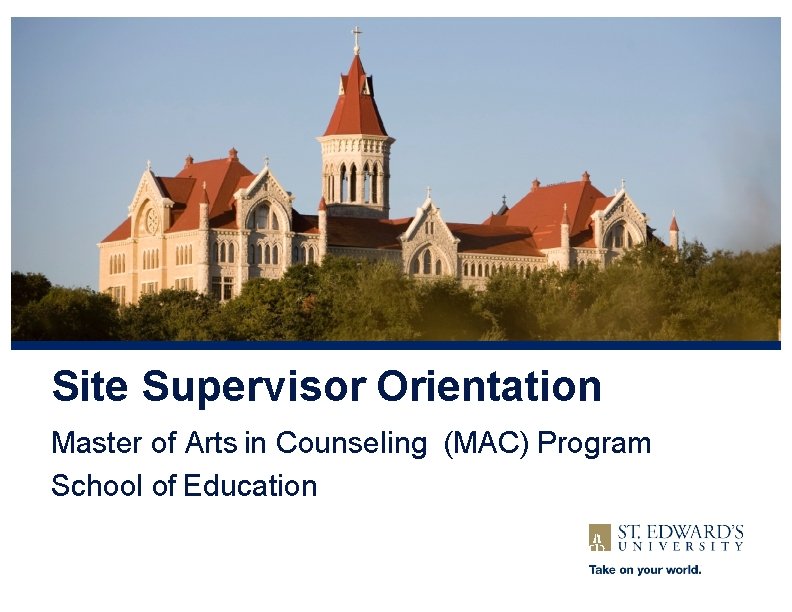 Site Supervisor Orientation

Master of Arts in Counseling (MAC) Program

School of Education

ST. EDWARD'S UNIVERSITY

Take on your world.